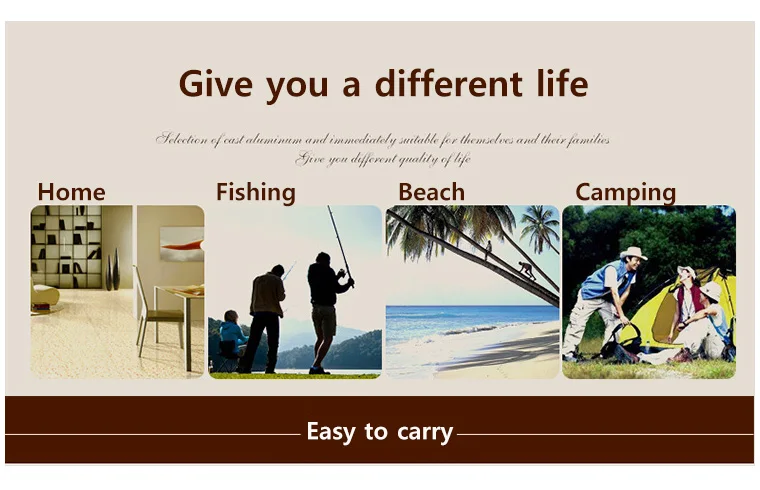 Give you a different life

Selection of cast aluminum and immediately suitable for themselves and their families
Give you different quality of life

Home

Fishing

Beach

Camping

Easy to carry